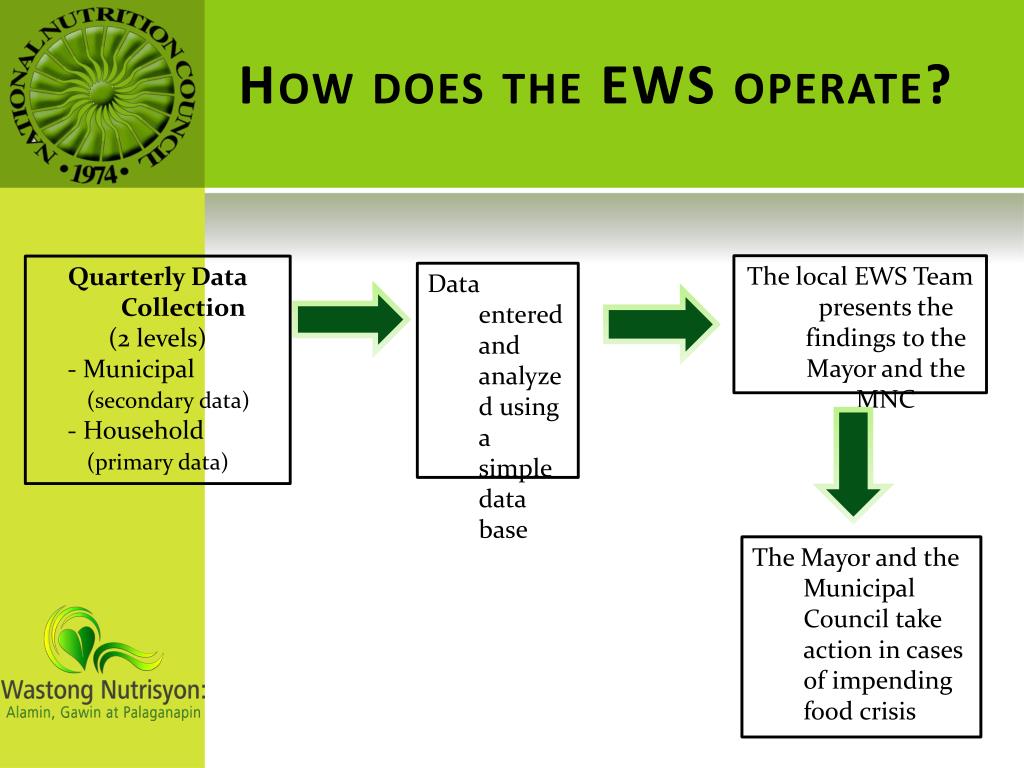 NATIONAL NUTRITION COUNCIL • 1974 •

HOW DOES THE EWS OPERATE?

Quarterly Data Collection (2 levels)
- Municipal (secondary data)
- Household (primary data)

Data entered and analyzed using a simple data base

The local EWS Team presents the findings to the Mayor and the MNC

The Mayor and the Municipal Council take action in cases of impending food crisis

Wastong Nutrisyon: Alamin, Gawin at Palaganapin